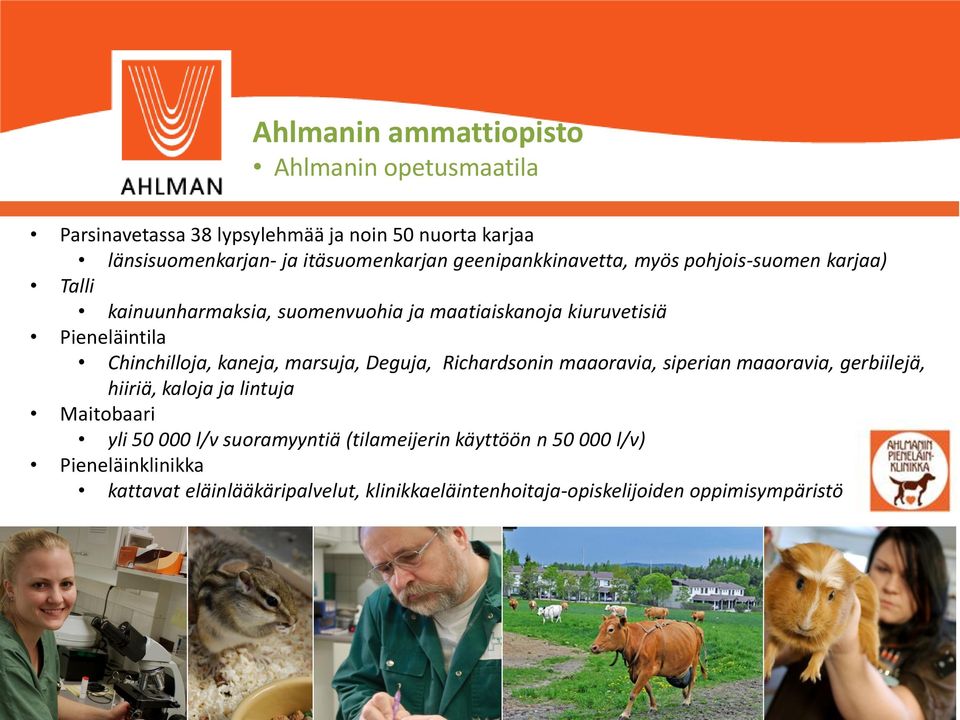 AHLMAN

Ahlmanin ammattiopisto
• Ahlmanin opetusmaatila

• Parsinavetassa 38 lypsylehmää ja noin 50 nuorta karjaa
  • länsisuomenkarjan- ja itäsuomenkarjan geenipankkinavetta, myös pohjois-suomen karjaa)
• Talli
  • kainuunharmaksia, suomenvuohia ja maatiaiskanoja kiuruvetisiä
• Pieneläintila
  • Chinchilloja, kaneja, marsuja, Deguja, Richardsonin maaoravia, siperian maaoravia, gerbiilejä, hiiriä, kaloja ja lintuja
• Maitobaari
  • yli 50 000 l/v suoramyyntiä (tilameijerin käyttöön n 50 000 l/v)
• Pieneläinklinikka
  • kattavat eläinlääkäripalvelut, klinikkaeläintenhoitaja-opiskelijoiden oppimisympäristö

AHLMANIN PIENELÄIN-KLINIKKA